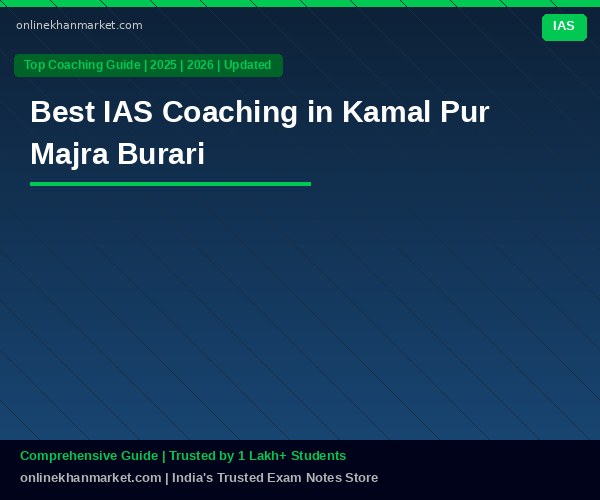 onlinekhanmarket.com

IAS

Top Coaching Guide | 2025 | 2026 | Updated

Best IAS Coaching in Kamal Pur Majra Burari

Comprehensive Guide | Trusted by 1 Lakh+ Students

onlinekhanmarket.com | India's Trusted Exam Notes Store